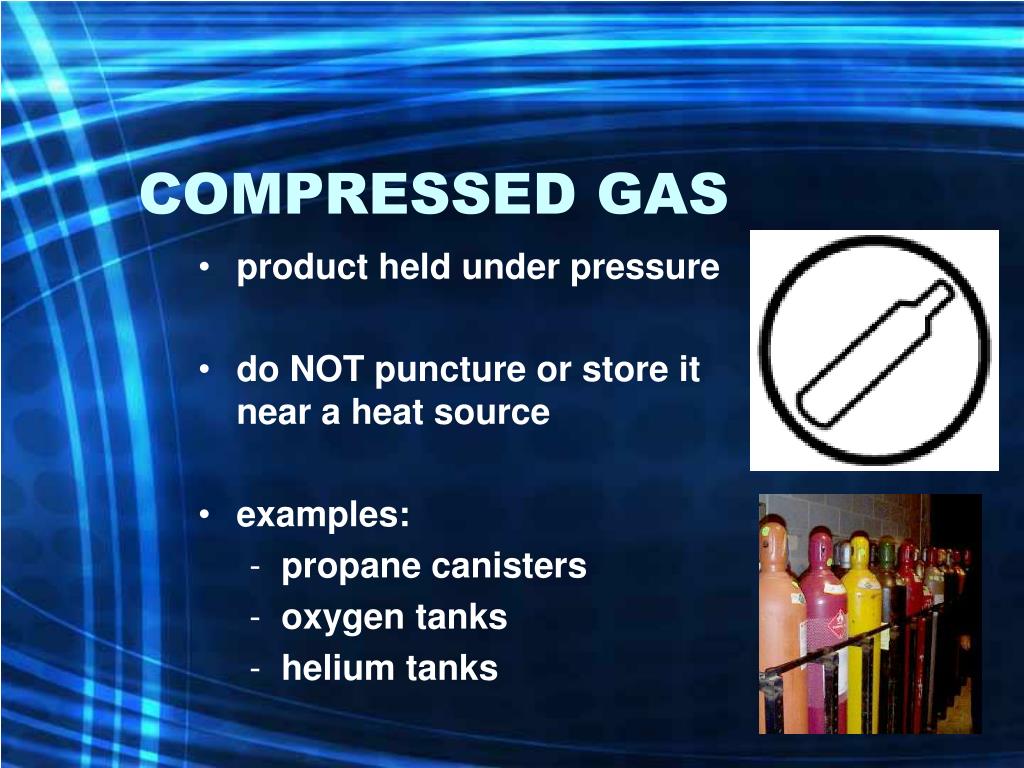 COMPRESSED GAS

• product held under pressure

• do NOT puncture or store it near a heat source

• examples:
- propane canisters
- oxygen tanks
- helium tanks